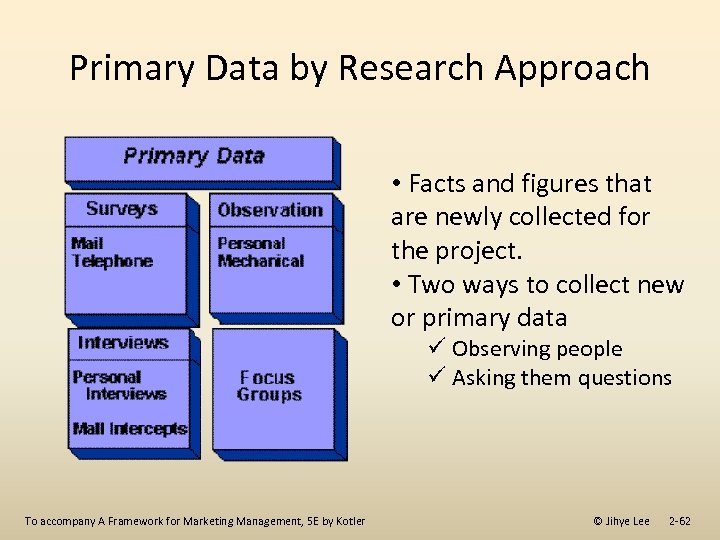 Primary Data by Research Approach

Primary Data

Surveys

Mail
Telephone

Observation

Personal
Mechanical

Interviews

Personal Interviews

Mall Intercepts

Focus Groups

• Facts and figures that are newly collected for the project.

• Two ways to collect new or primary data

✓ Observing people

✓ Asking them questions

To accompany A Framework for Marketing Management, 5E by Kotler

© Jihye Lee 2-62